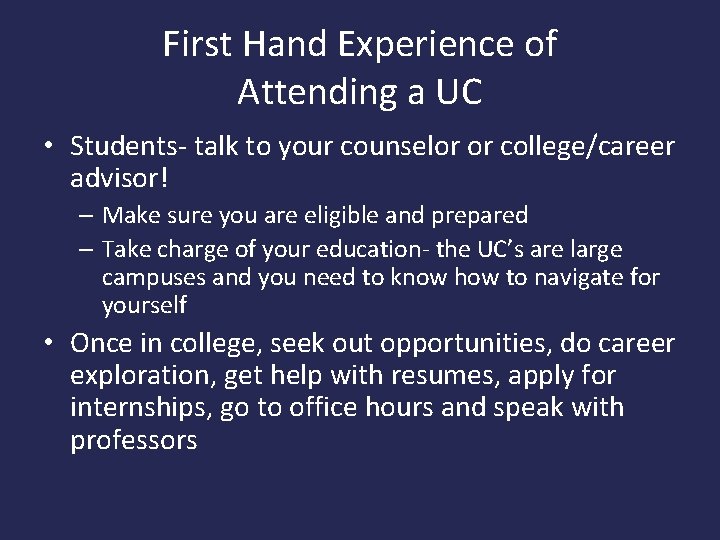 First Hand Experience of Attending a UC

• Students- talk to your counselor or college/career advisor!
– Make sure you are eligible and prepared
– Take charge of your education- the UC's are large campuses and you need to know how to navigate for yourself

• Once in college, seek out opportunities, do career exploration, get help with resumes, apply for internships, go to office hours and speak with professors